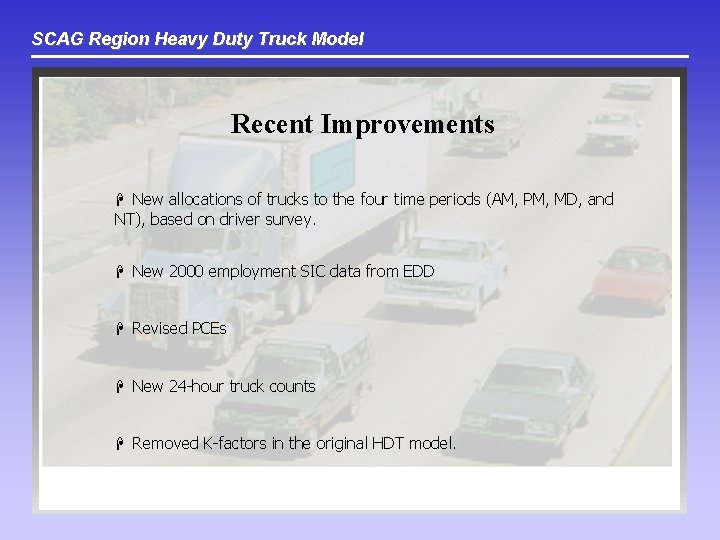 SCAG Region Heavy Duty Truck Model

Recent Improvements

New allocations of trucks to the four time periods (AM, PM, MD, and NT), based on driver survey.

New 2000 employment SIC data from EDD

Revised PCEs

New 24-hour truck counts

Removed K-factors in the original HDT model.